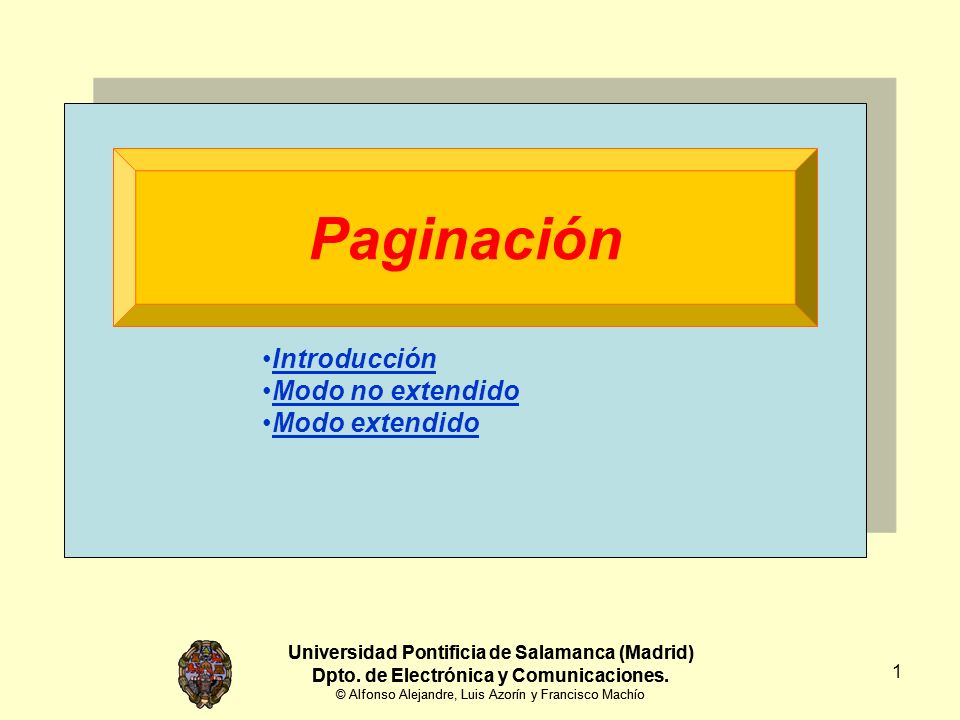 Paginación

•Introducción
•Modo no extendido
•Modo extendido

Universidad Pontificia de Salamanca (Madrid)
Dpto. de Electrónica y Comunicaciones.
© Alfonso Alejandre, Luis Azorín y Francisco Machío

1